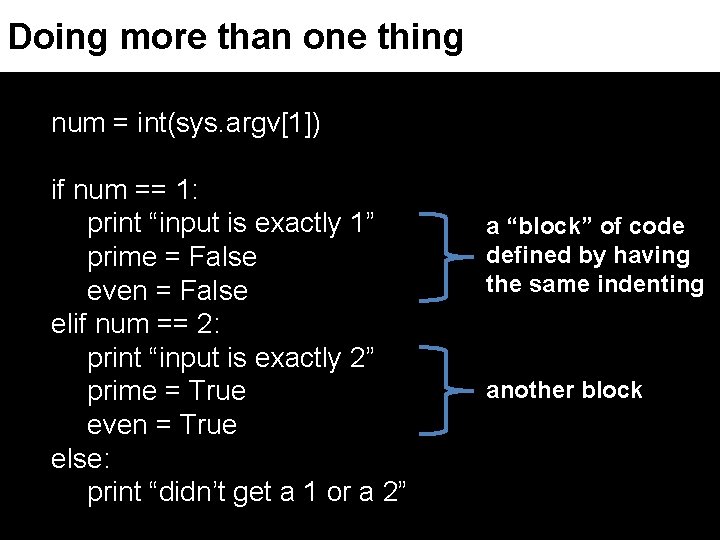 Doing more than one thing

num = int(sys.argv[1])

if num == 1:
    print “input is exactly 1”
    prime = False
    even = False
elif num == 2:
    print “input is exactly 2”
    prime = True
    even = True
else:
    print “didn’t get a 1 or a 2”

a “block” of code defined by having the same indenting

another block